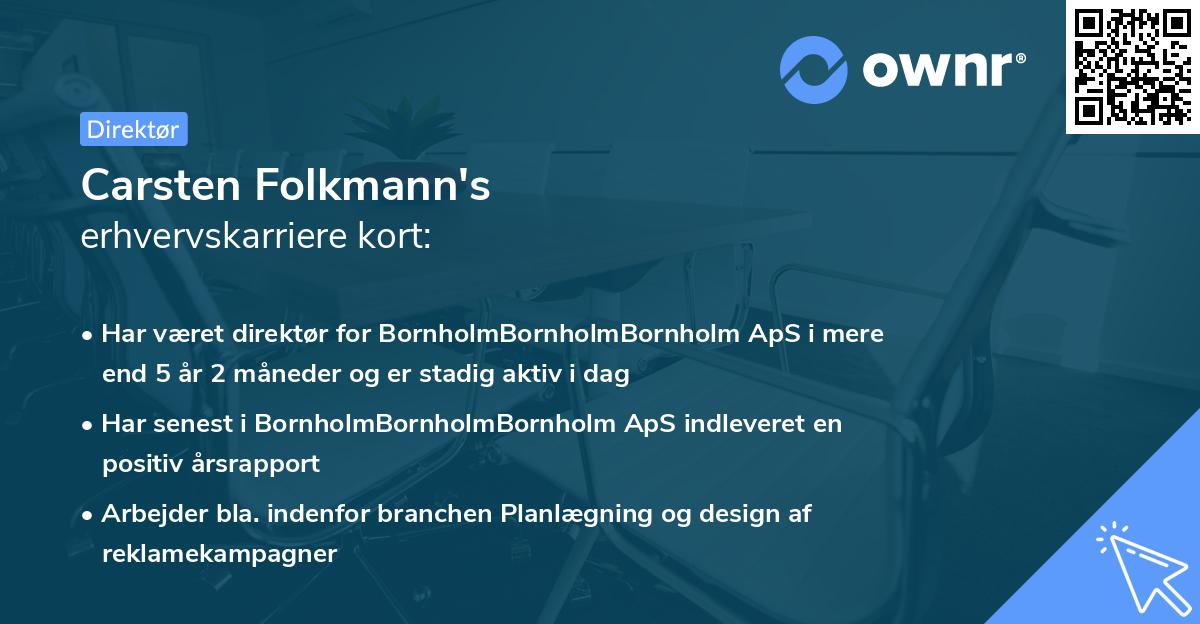 ownr®

Direktør

Carsten Folkmann's
erhvervskarriere kort:

• Har været direktør for BornholmBornholmBornholm ApS i mere end 5 år 2 måneder og er stadig aktiv i dag

• Har senest i BornholmBornholmBornholm ApS indleveret en positiv årsrapport

• Arbejder bla. indenfor branchen Planlægning og design af reklamekampagner